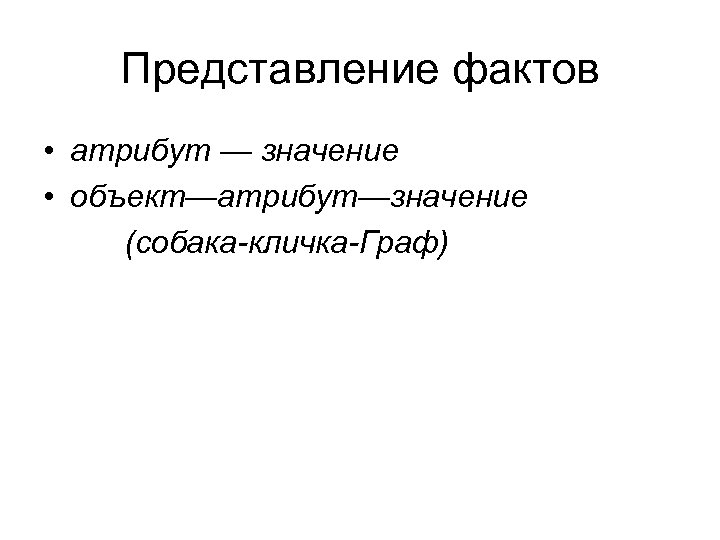 Представление фактов

• атрибут — значение
• объект—атрибут—значение
(собака-кличка-Граф)